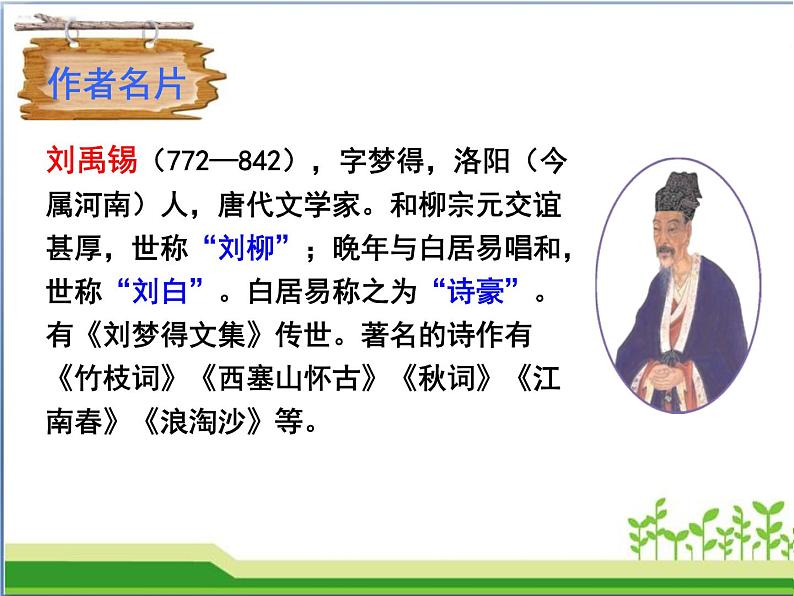 作者名片

刘禹锡（772—842），字梦得，洛阳（今属河南）人，唐代文学家。和柳宗元交谊甚厚，世称“刘柳”；晚年与白居易唱和，世称“刘白”。白居易称之为“诗豪”。有《刘梦得文集》传世。著名的诗作有《竹枝词》《西塞山怀古》《秋词》《江南春》《浪淘沙》等。